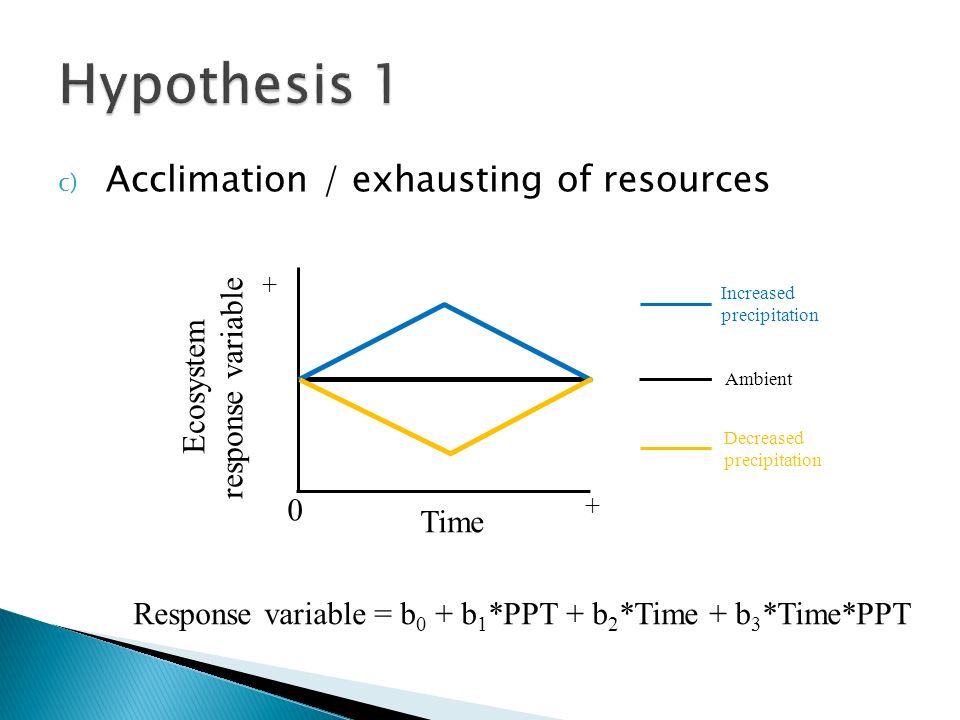 Hypothesis 1

c) Acclimation / exhausting of resources

Ecosystem response variable

+

0

Time

+

Increased precipitation

Ambient

Decreased precipitation

Response variable = $b_0$ + $b_1$*PPT + $b_2$*Time + $b_3$*Time*PPT